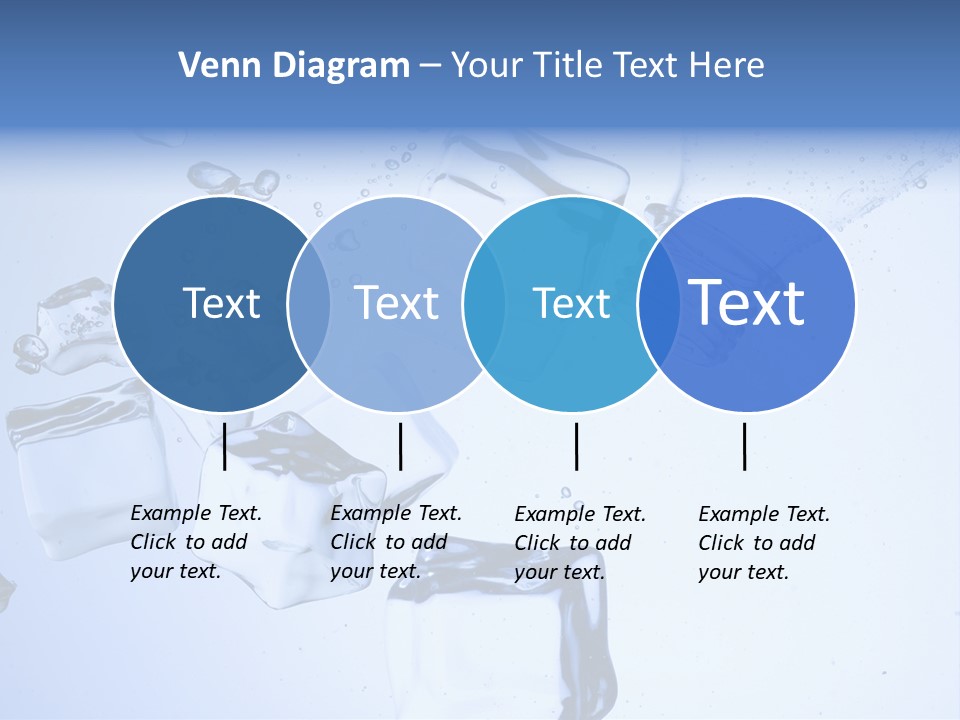 Venn Diagram – Your Title Text Here

Text

Text

Text

Text

Example Text. Click to add your text.

Example Text. Click to add your text.

Example Text. Click to add your text.

Example Text. Click to add your text.